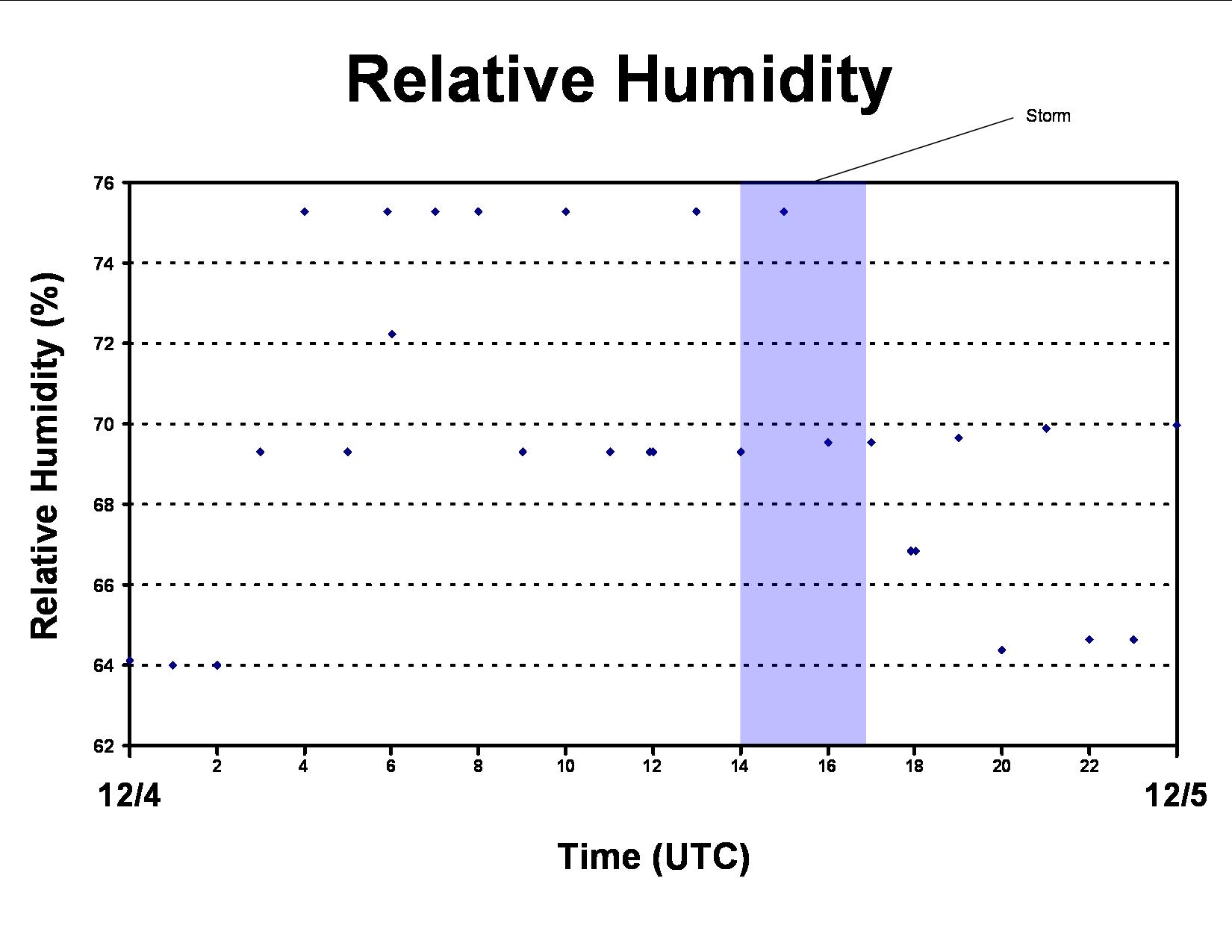 Relative Humidity

Storm

Relative Humidity (%)

76
74
72
70
68
66
64
62

2
4
6
8
10
12
14
16
18
20
22

12/4

12/5

Time (UTC)